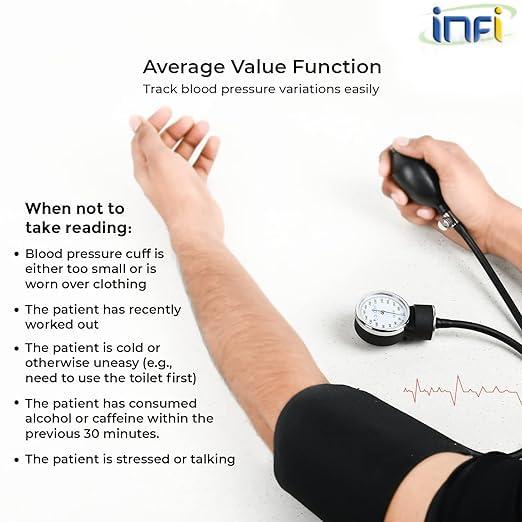 INFI

Average Value Function
Track blood pressure variations easily

When not to take reading:

• Blood pressure cuff is either too small or is worn over clothing

• The patient has recently worked out

• The patient is cold or otherwise uneasy (e.g., need to use the toilet first)

• The patient has consumed alcohol or caffeine within the previous 30 minutes.

• The patient is stressed or talking